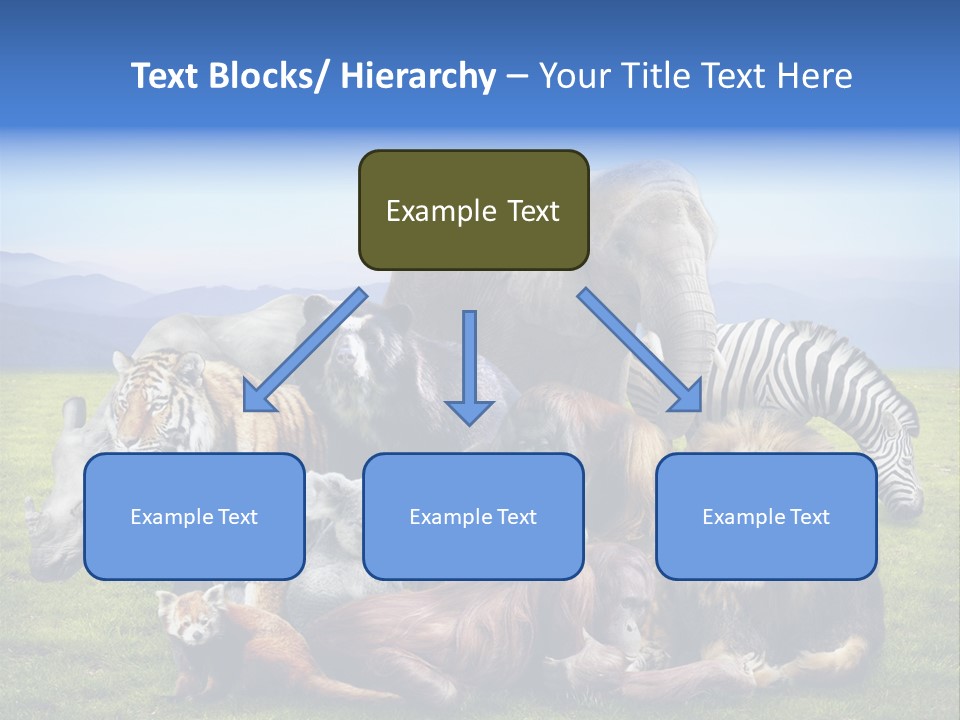 Text Blocks/ Hierarchy – Your Title Text Here

Example Text

Example Text

Example Text

Example Text